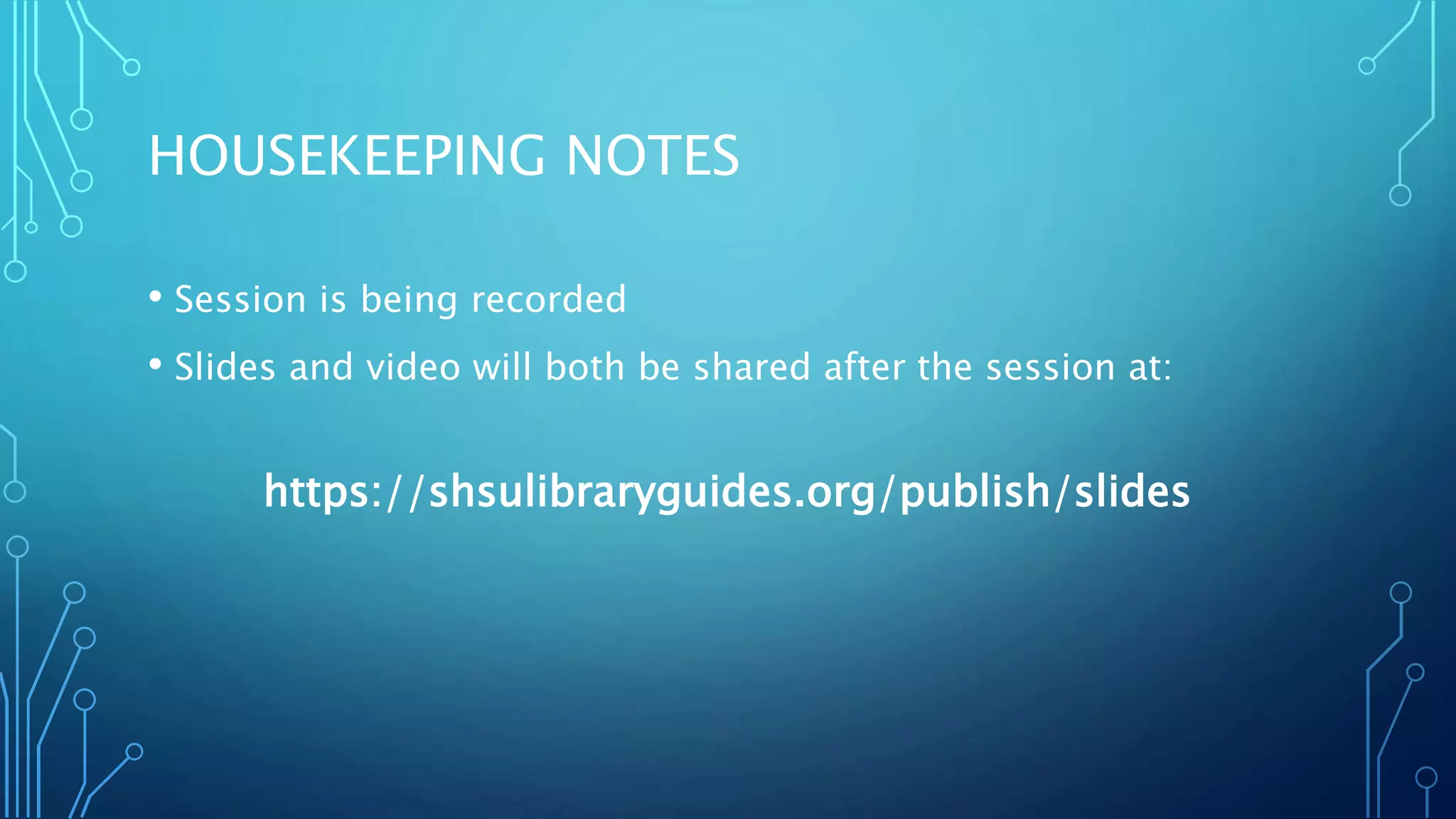 HOUSEKEEPING NOTES

• Session is being recorded

• Slides and video will both be shared after the session at:

https://shsulibraryguides.org/publish/slides